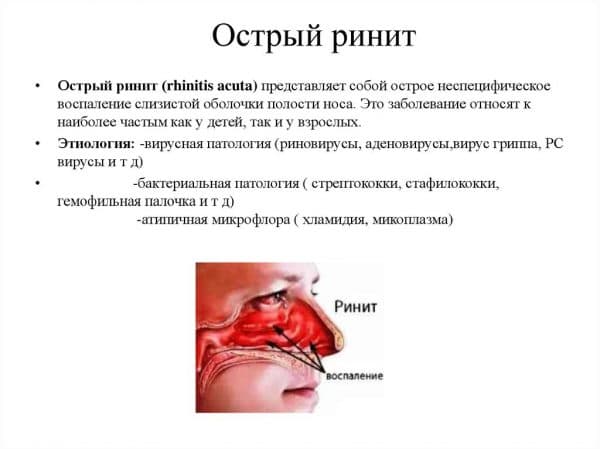 Острый ринит

• Острый ринит (rhinitis acuta) представляет собой острое неспецифическое воспаление слизистой оболочки полости носа. Это заболевание относят к наиболее частым как у детей, так и у взрослых.

• Этиология: -вирусная патология (риновирусы, аденовирусы,вирус гриппа, РС вирусы и т д)

• -бактериальная патология ( стрептококки, стафилококки, гемофильная палочка и т д)
-атипичная микрофлора ( хламидия, микоплазма)

Ринит

воспаление